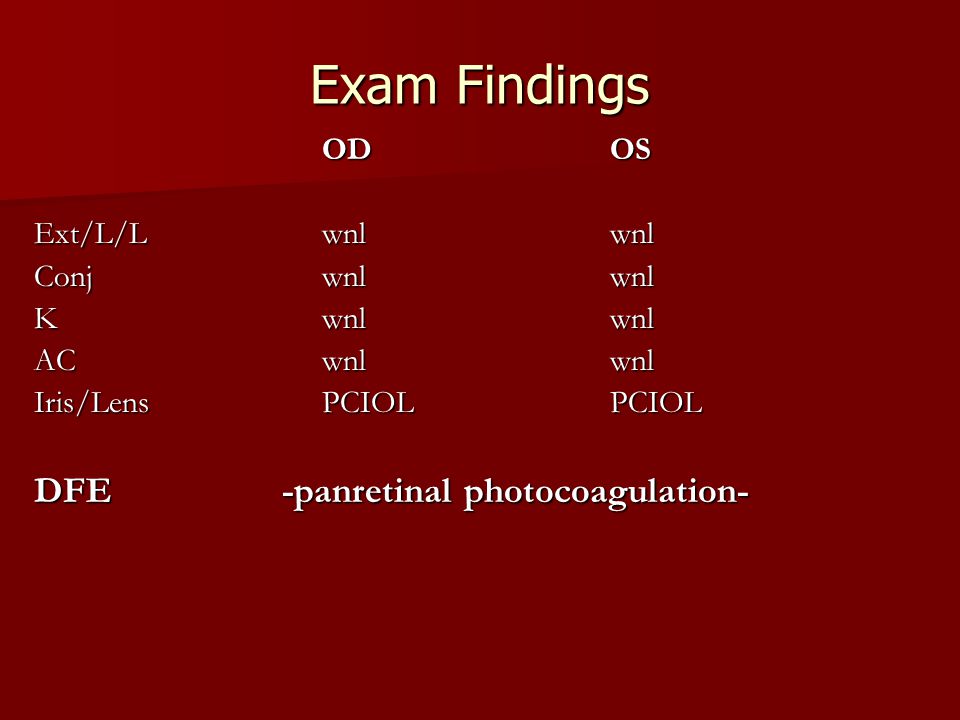 Exam Findings

|  | OD | OS |
|---|---|---|
| Ext/L/L | wnl | wnl |
| Conj | wnl | wnl |
| K | wnl | wnl |
| AC | wnl | wnl |
| Iris/Lens | PCIOL | PCIOL |

DFE -panretinal photocoagulation-